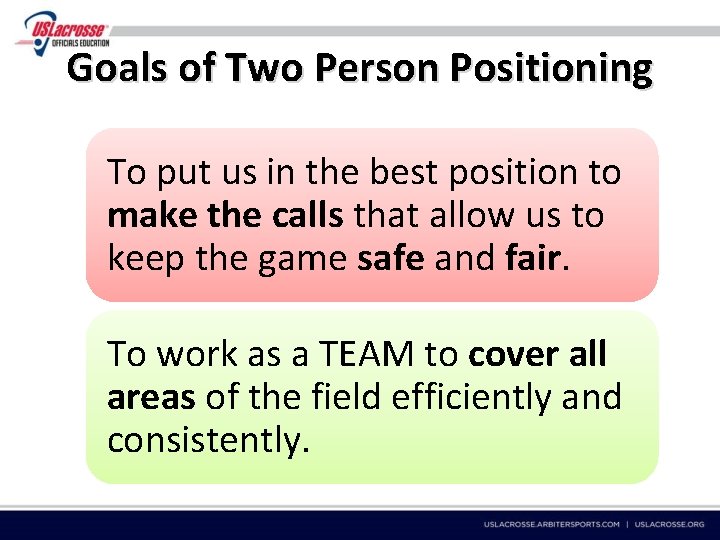 USLacrosse
OFFICIALS EDUCATION

Goals of Two Person Positioning

To put us in the best position to make the calls that allow us to keep the game safe and fair.

To work as a TEAM to cover all areas of the field efficiently and consistently.

USLACROSSE.ARBITERSPORTS.COM | USLACROSSE.ORG